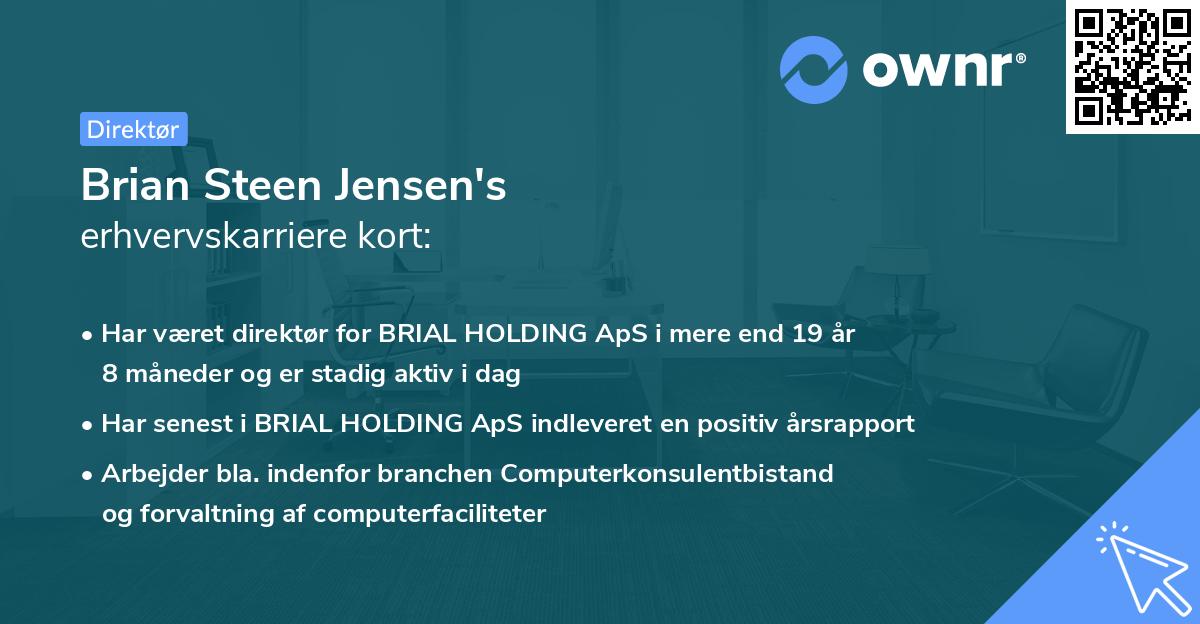 ownr®

Direktør

Brian Steen Jensen's
erhvervskarriere kort:

• Har været direktør for BRIAL HOLDING ApS i mere end 19 år 8 måneder og er stadig aktiv i dag

• Har senest i BRIAL HOLDING ApS indleveret en positiv årsrapport

• Arbejder bla. indenfor branchen Computerkonsulentbistand og forvaltning af computerfaciliteter